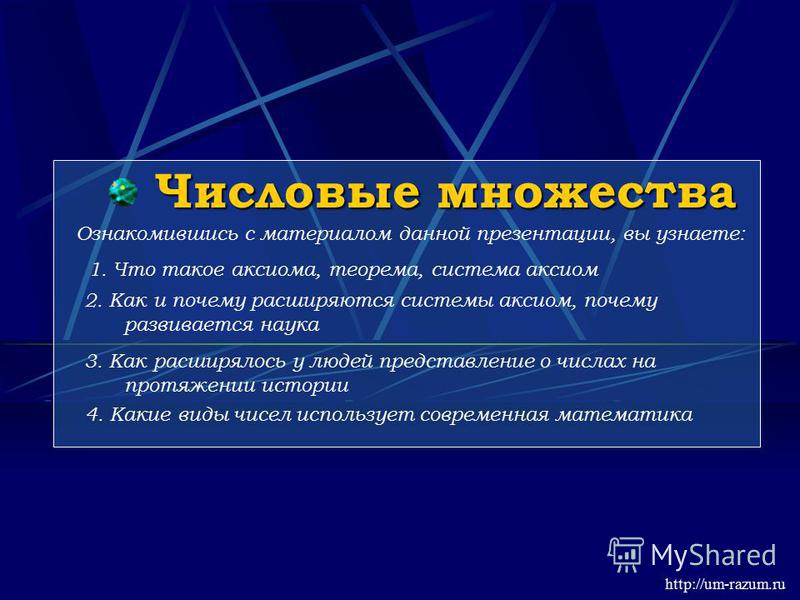 Числовые множества

Ознакомившись с материалом данной презентации, вы узнаете:

1. Что такое аксиома, теорема, система аксиом

2. Как и почему расширяются системы аксиом, почему развивается наука

3. Как расширялось у людей представление о числах на протяжении истории

4. Какие виды чисел использует современная математика

MyShared

http://um-razum.ru